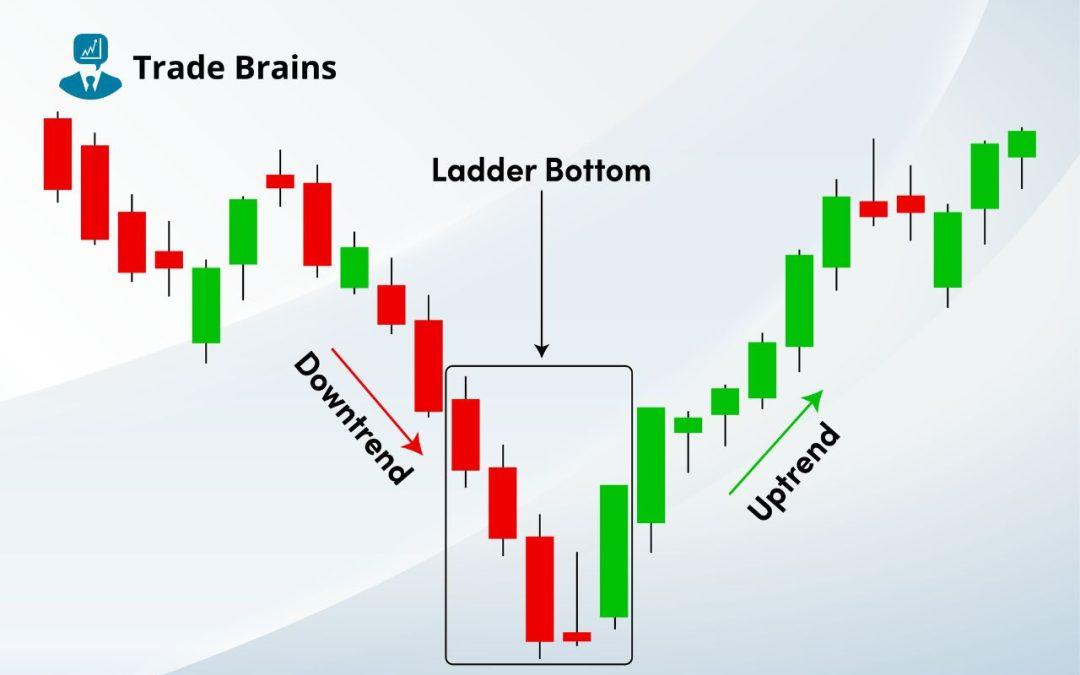 Trade Brains

Ladder Bottom

Downtrend

Uptrend